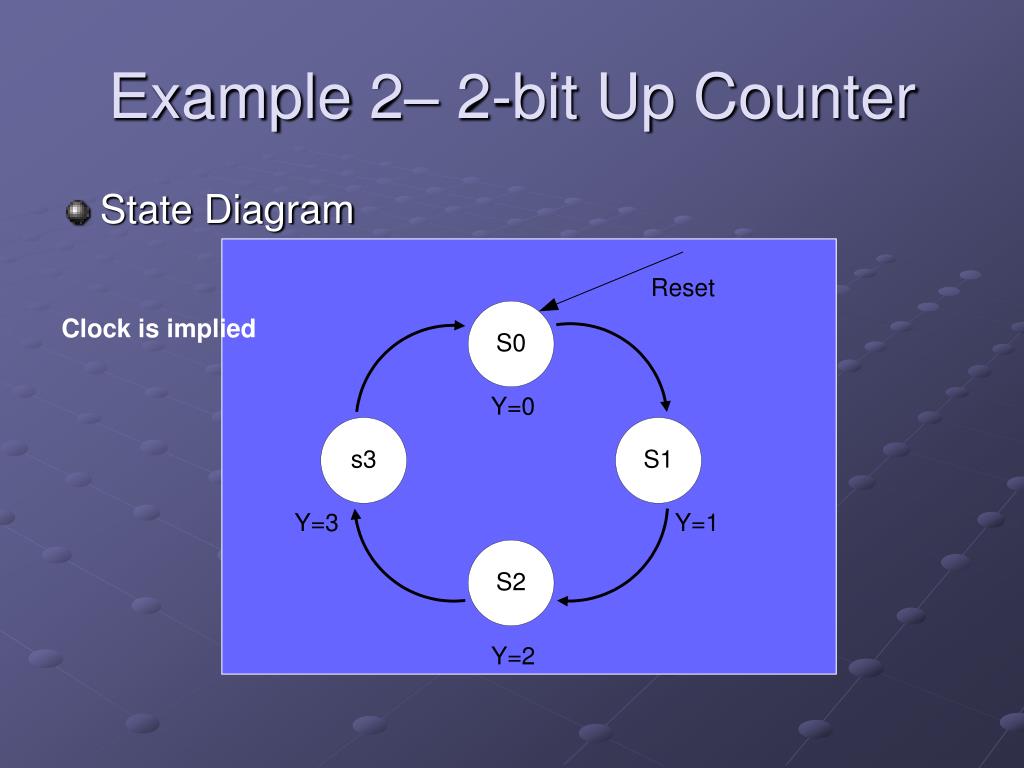 Example 2– 2-bit Up Counter

State Diagram

Clock is implied

Reset

S0

Y=0

s3

S1

Y=3

Y=1

S2

Y=2